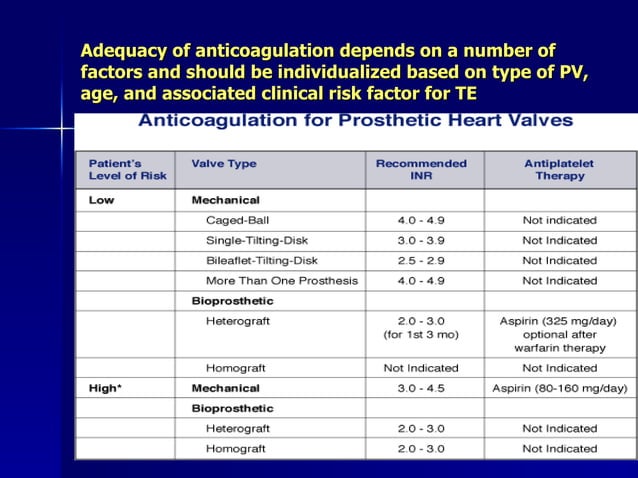 Adequacy of anticoagulation depends on a number of factors and should be individualized based on type of PV, age, and associated clinical risk factor for TE

Anticoagulation for Prosthetic Heart Valves

| Patient's Level of Risk | Valve Type | Recommended INR | Antiplatelet Therapy |
|---|---|---|---|
| Low | Mechanical | | |
| | Caged-Ball | 4.0 - 4.9 | Not indicated |
| | Single-Tilting-Disk | 3.0 - 3.9 | Not Indicated |
| | Bileaflet-Tilting-Disk | 2.5 - 2.9 | Not Indicated |
| | More Than One Prosthesis | 4.0 - 4.9 | Not Indicated |
| | Bioprosthetic | | |
| | Heterograft | 2.0 - 3.0 (for 1st 3 mo) | Aspirin (325 mg/day) optional after warfarin therapy |
| | Homograft | Not Indicated | Not Indicated |
| High* | Mechanical | 3.0 - 4.5 | Aspirin (80-160 mg/day) |
| | Bioprosthetic | | |
| | Heterograft | 2.0 - 3.0 | Not Indicated |
| | Homograft | 2.0 - 3.0 | Not Indicated |